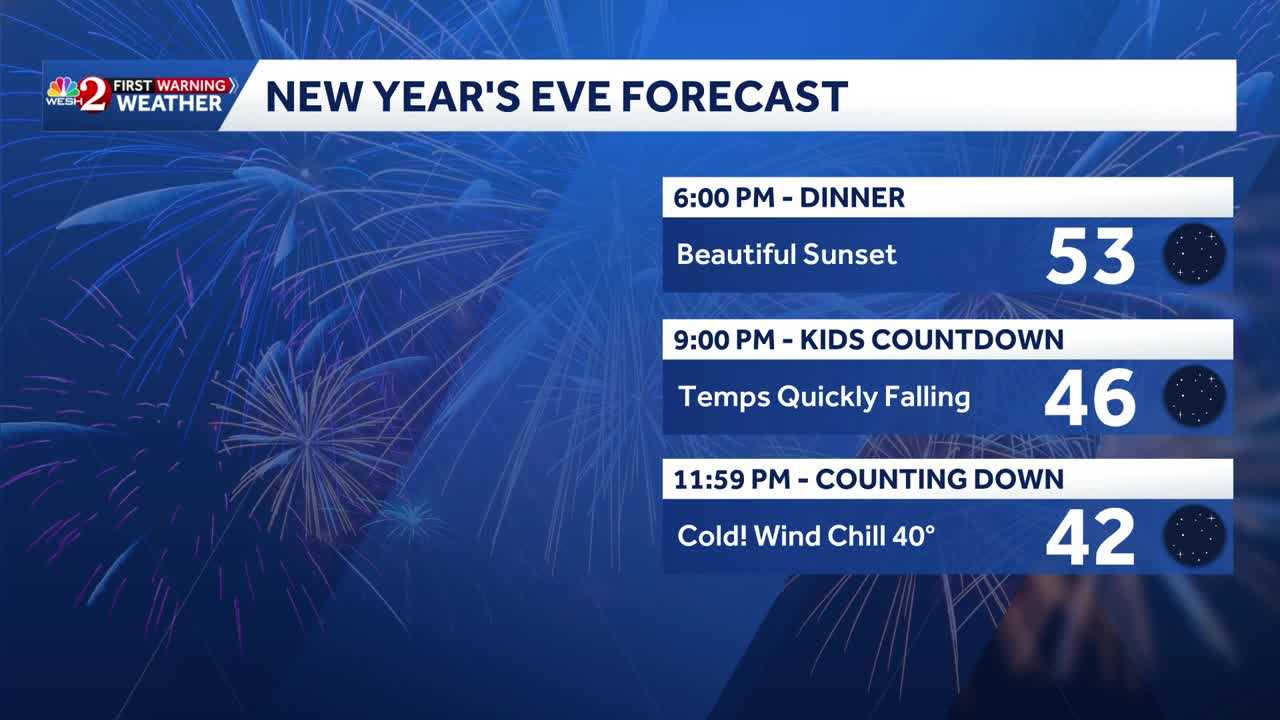 WESH 2 FIRST WARNING WEATHER

NEW YEAR'S EVE FORECAST

6:00 PM - DINNER
Beautiful Sunset 53

9:00 PM - KIDS COUNTDOWN
Temps Quickly Falling 46

11:59 PM - COUNTING DOWN
Cold! Wind Chill 40° 42